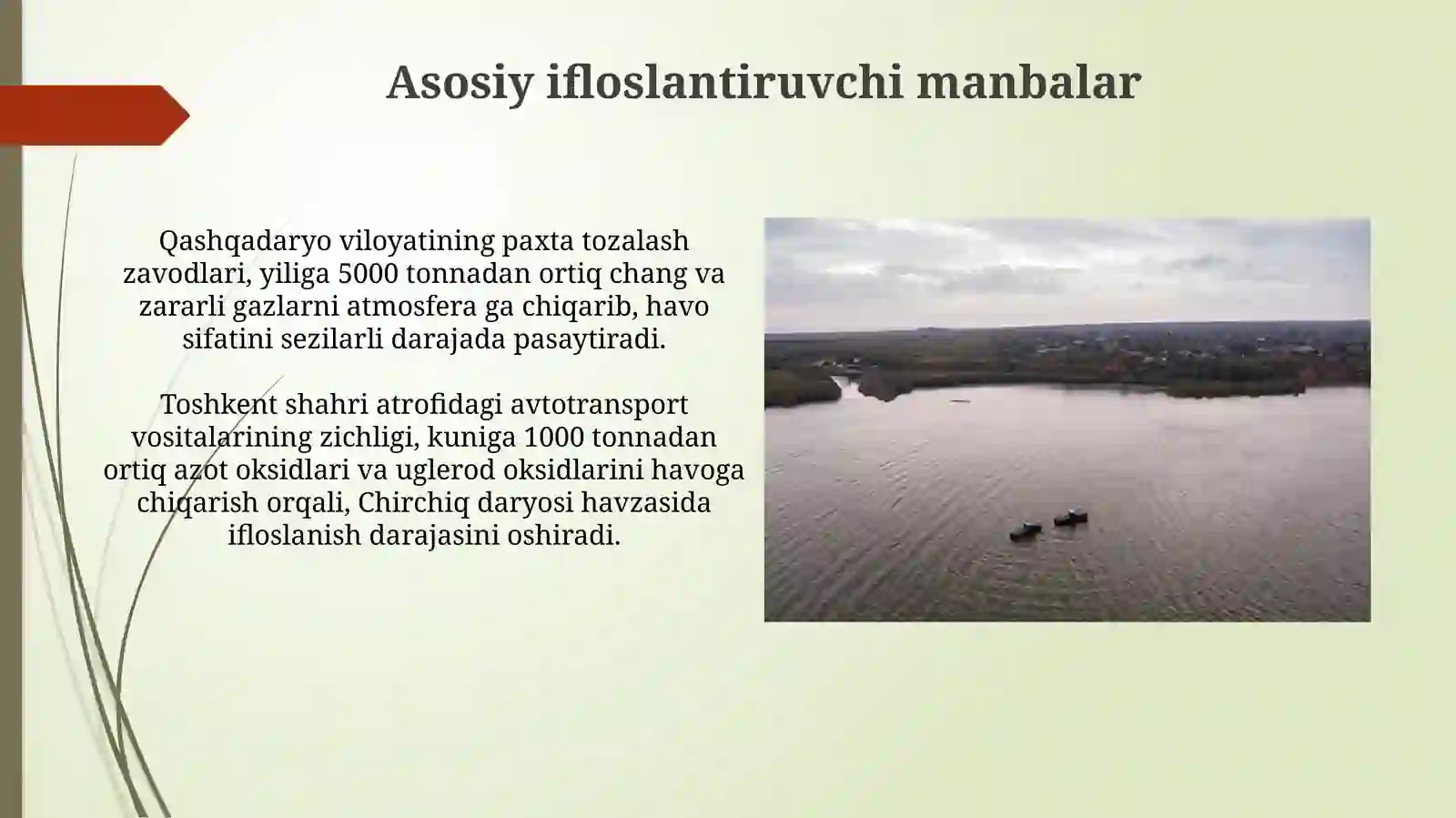 Asosiy ifloslantiruvchi manbalar

Qashqadaryo viloyatining paxta tozalash zavodlari, yiliga 5000 tonnadan ortiq chang va zararli gazlarni atmosfera ga chiqarib, havo sifatini sezilarli darajada pasaytiradi.

Toshkent shahri atrofidagi avtotransport vositalarining zichligi, kuniga 1000 tonnadan ortiq azot oksidlari va uglerod oksidlarini havoga chiqarish orqali, Chirchiq daryosi havzasida ifloslanish darajasini oshiradi.